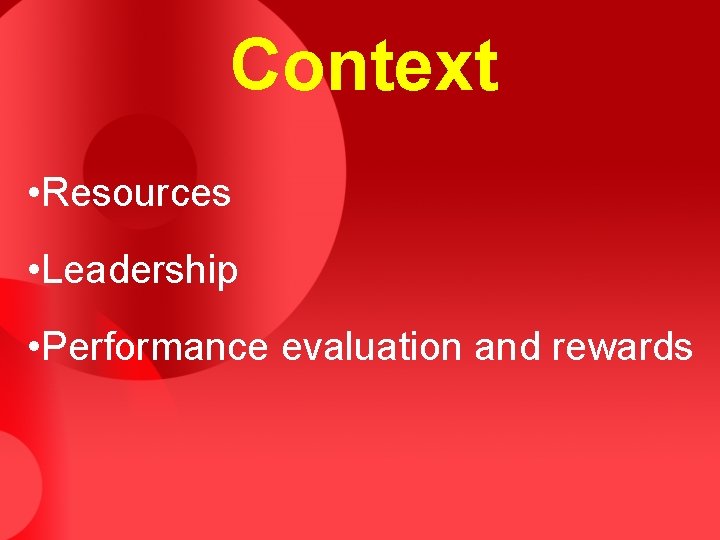 Context

•Resources

•Leadership

•Performance evaluation and rewards